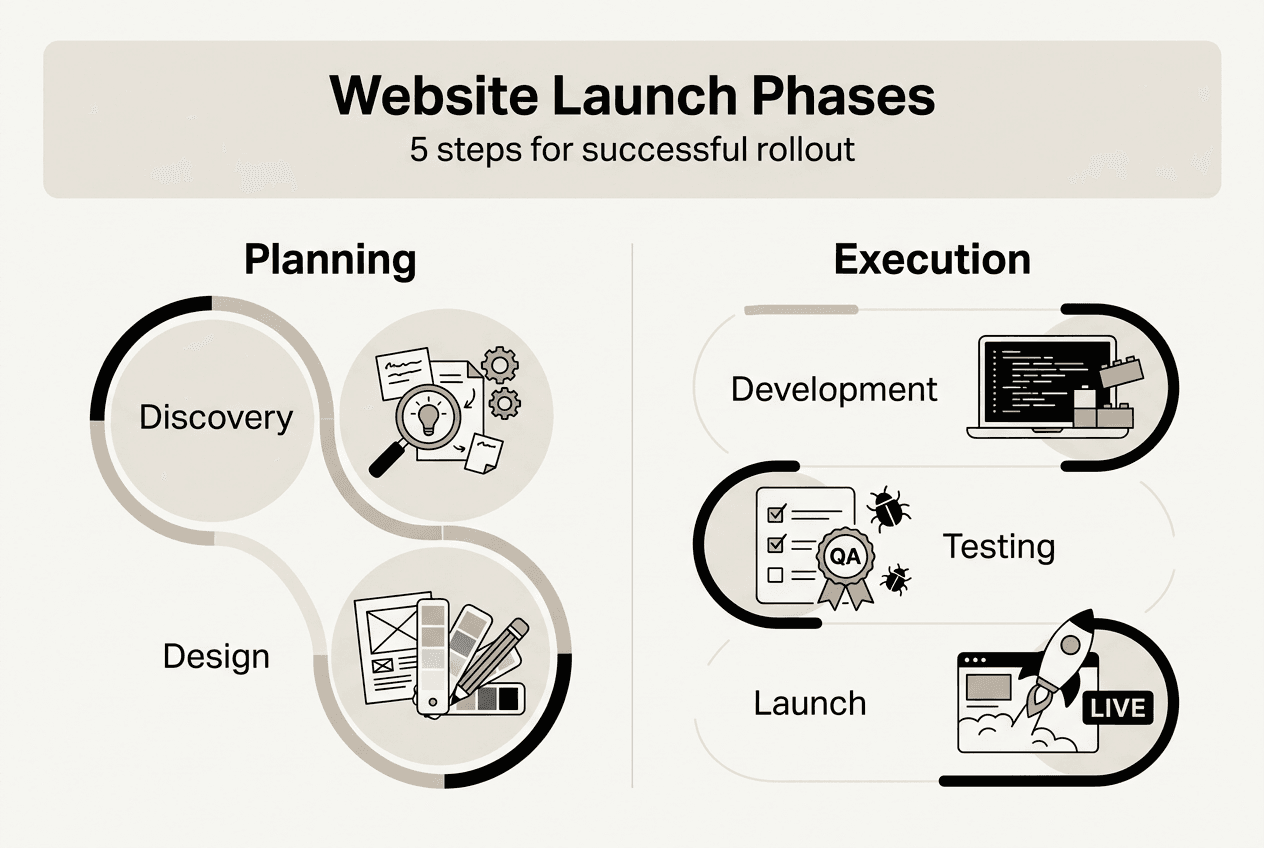 Website Launch Phases
5 steps for successful rollout

Planning

Discovery

Design

Execution

Development

QA

Testing

Launch

LIVE